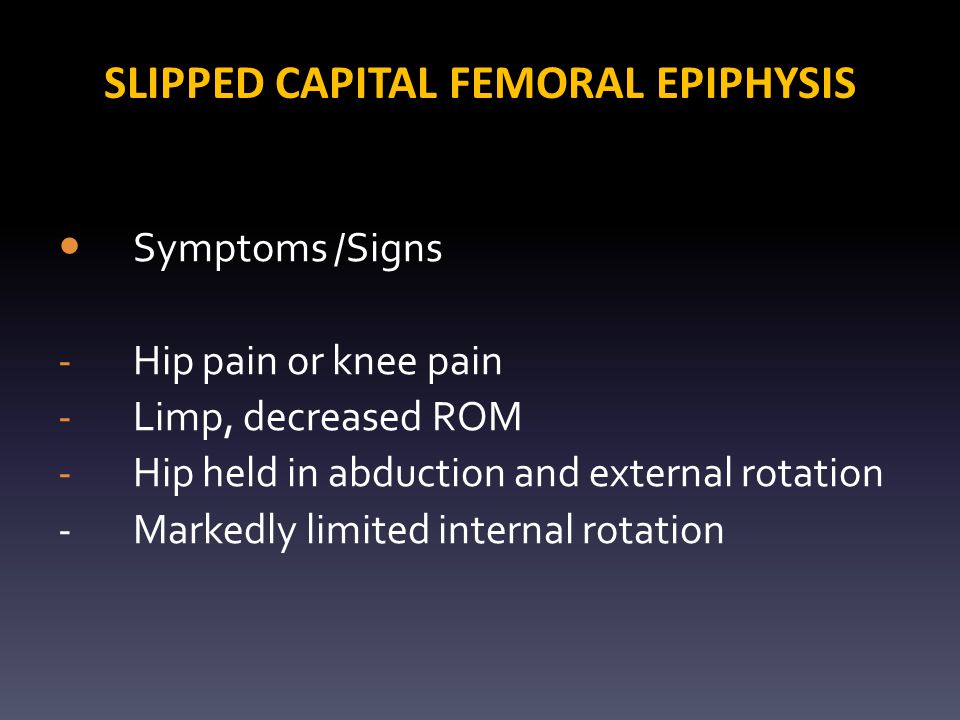 SLIPPED CAPITAL FEMORAL EPIPHYSIS

• Symptoms /Signs

- Hip pain or knee pain
- Limp, decreased ROM
- Hip held in abduction and external rotation
- Markedly limited internal rotation